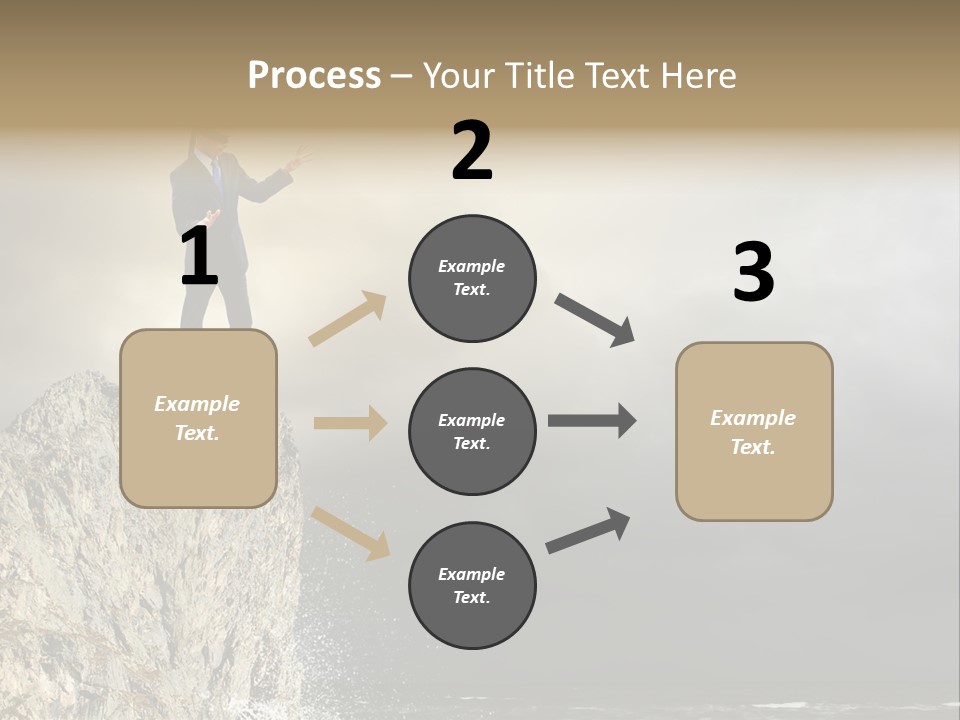 Process – Your Title Text Here

1

Example Text.

2

Example Text.

Example Text.

Example Text.

3

Example Text.